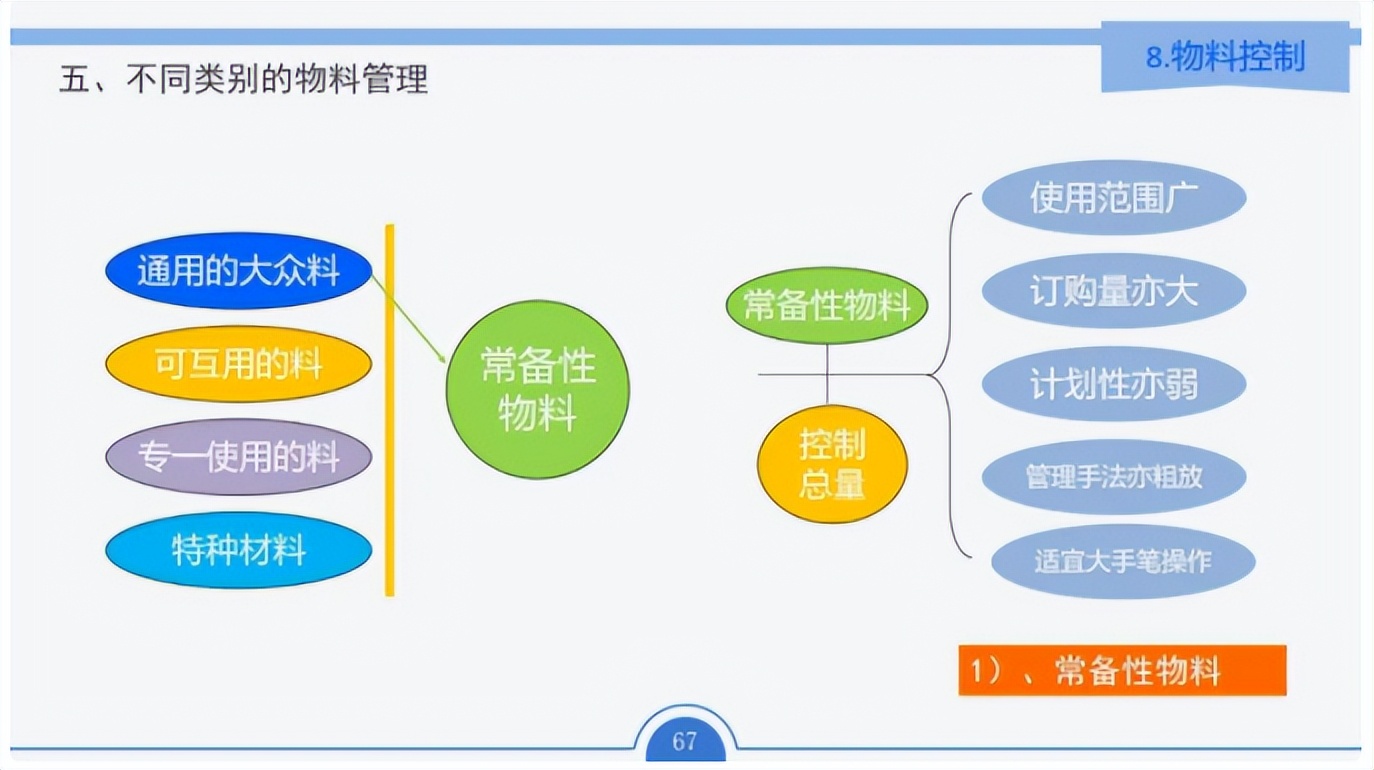 8.物料控制

五、不同类别的物料管理

通用的大众料

可互用的料

专一使用的料

特种材料

常备性物料

常备性物料

控制总量

使用范围广

订购量亦大

计划性亦弱

管理手法亦粗放

适宜大手笔操作

1）、常备性物料

67